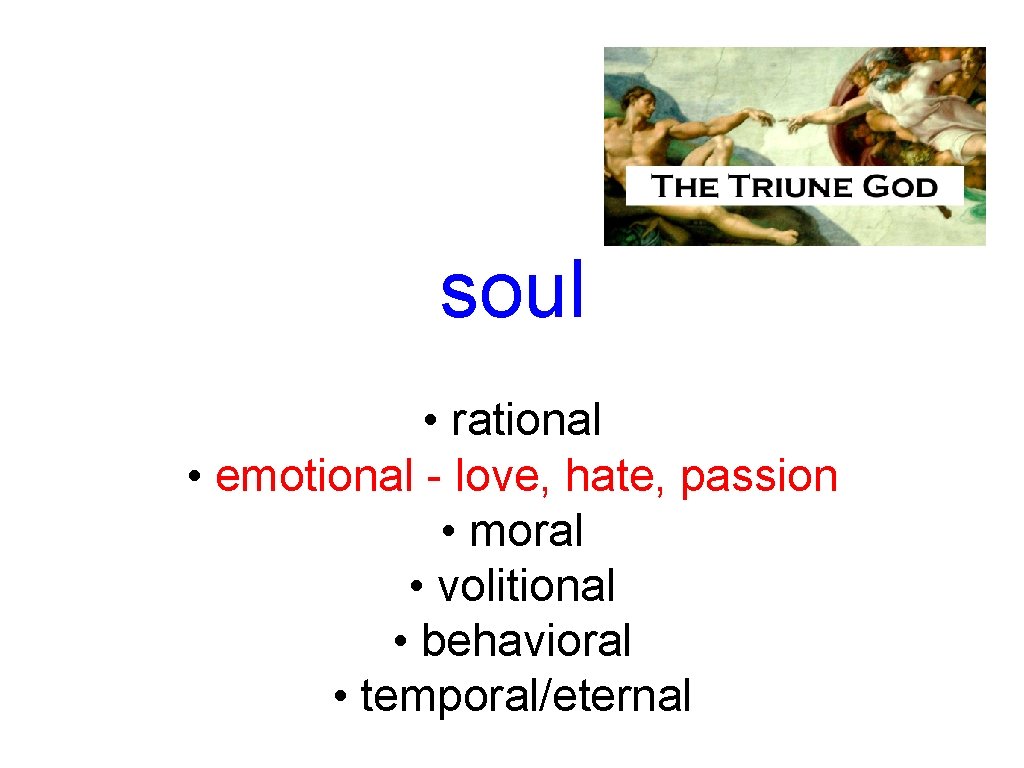 THE TRIUNE GOD

soul

• rational
• emotional - love, hate, passion
• moral
• volitional
• behavioral
• temporal/eternal